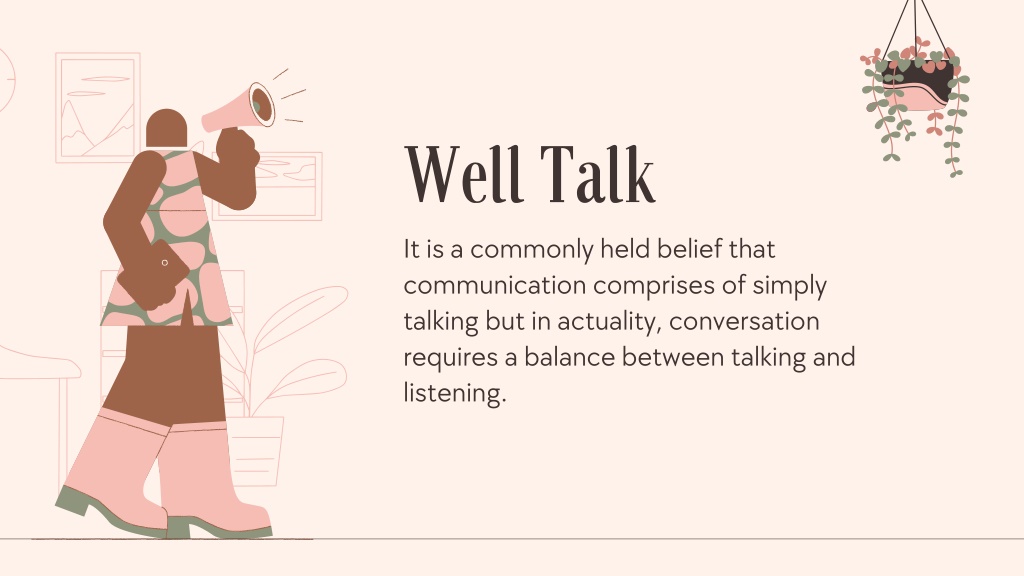 Well Talk

It is a commonly held belief that communication comprises of simply talking but in actuality, conversation requires a balance between talking and listening.